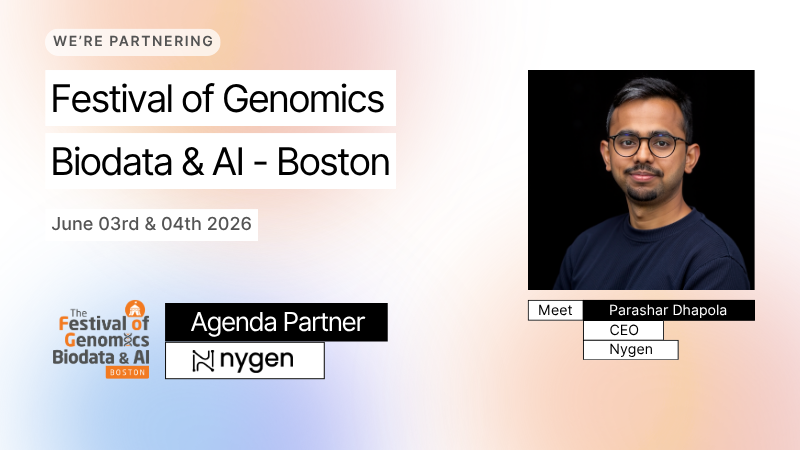 WE'RE PARTNERING

Festival of Genomics

Biodata & AI - Boston

June 03rd & 04th 2026

The Festival of Genomics Biodata & AI BOSTON

Agenda Partner

nygen

Meet Parashar Dhapola

CEO

Nygen